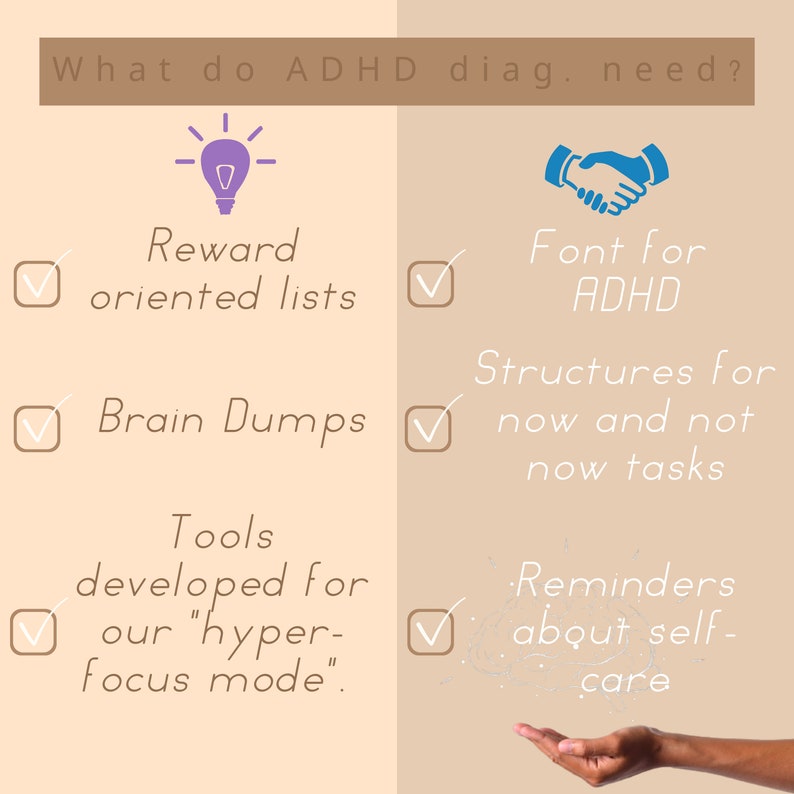 What do ADHD diag. need?

Reward oriented lists

Brain Dumps

Tools developed for our "hyper-focus mode".

Font for ADHD

Structures for now and not now tasks

Reminders about self-care